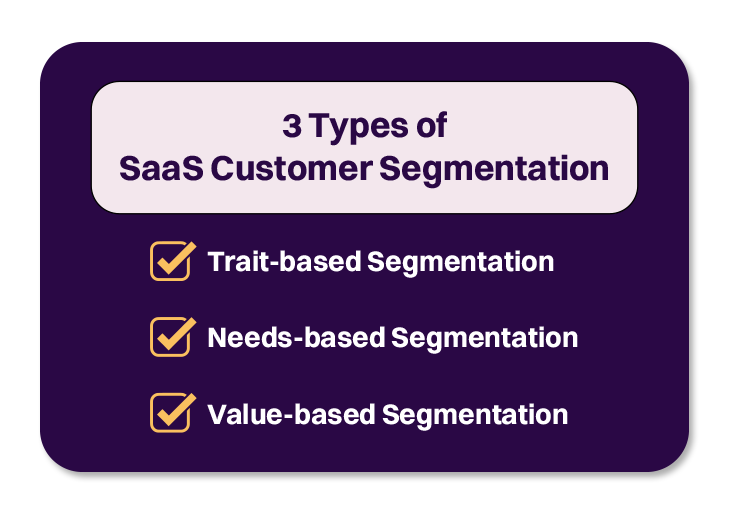 3 Types of
SaaS Customer Segmentation

Trait-based Segmentation

Needs-based Segmentation

Value-based Segmentation